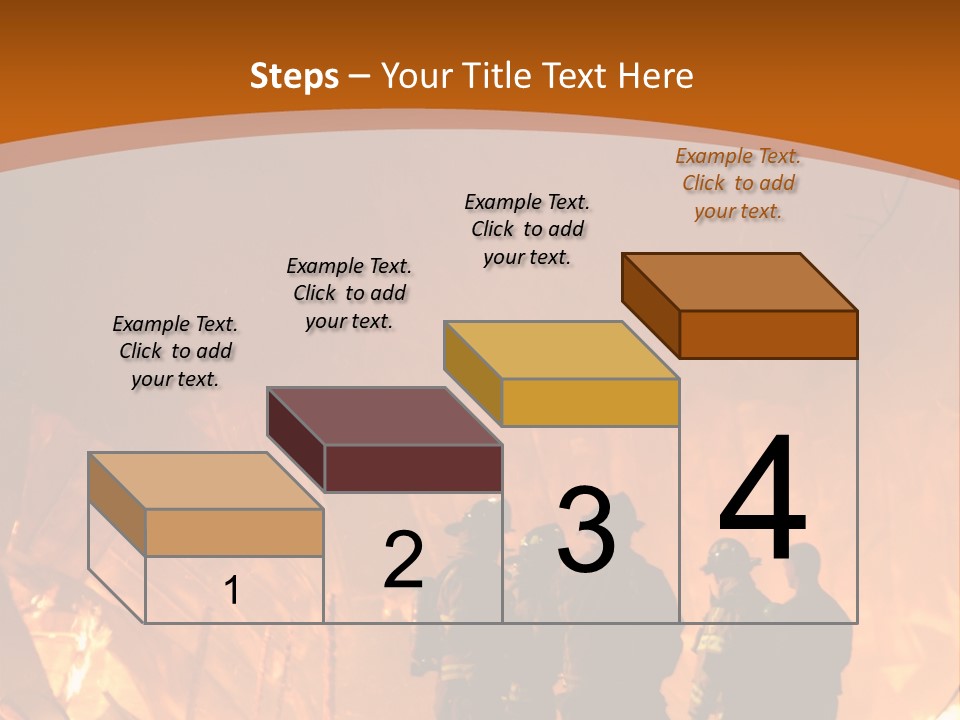 Steps – Your Title Text Here

Example Text. Click to add your text.

Example Text. Click to add your text.

Example Text. Click to add your text.

Example Text. Click to add your text.

1

2

3

4